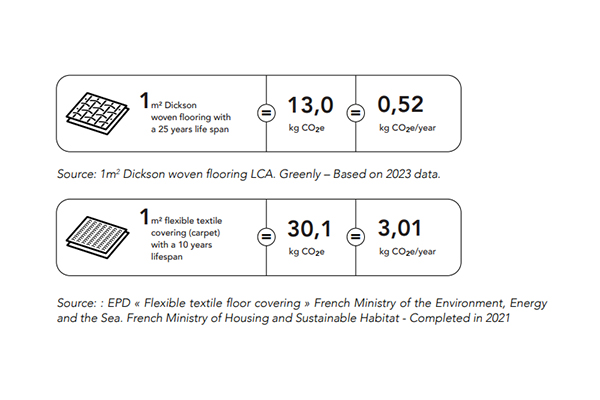 1 m² Dickson woven flooring with a 25 years life span = 13,0 kg $CO_2e$ = 0,52 kg $CO_2e$/year

Source: 1m² Dickson woven flooring LCA. Greenly – Based on 2023 data.

1 m² flexible textile covering (carpet) with a 10 years lifespan = 30,1 kg $CO_2e$ = 3,01 kg $CO_2e$/year

Source: : EPD « Flexible textile floor covering » French Ministry of the Environment, Energy and the Sea. French Ministry of Housing and Sustainable Habitat - Completed in 2021